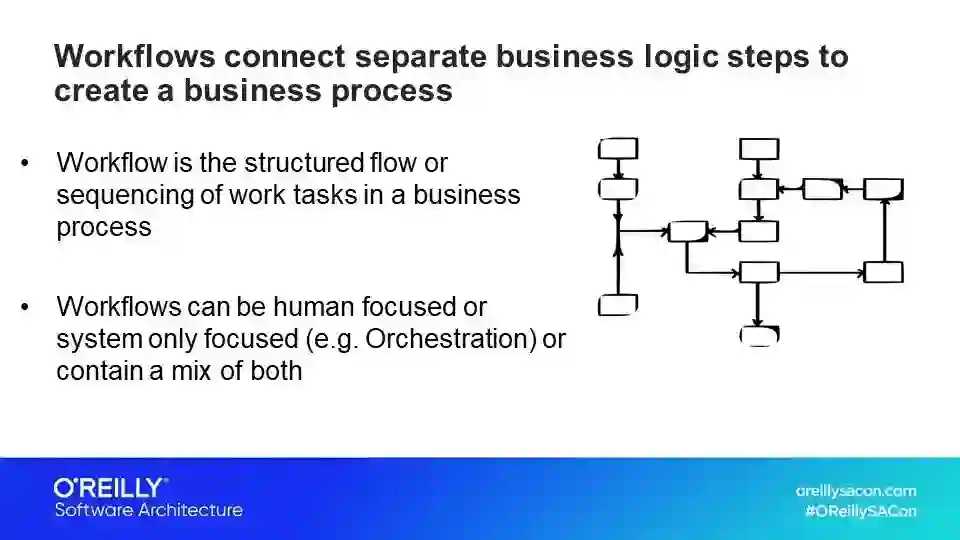 Workflows connect separate business logic steps to create a business process

• Workflow is the structured flow or sequencing of work tasks in a business process

• Workflows can be human focused or system only focused (e.g. Orchestration) or contain a mix of both

O'REILLY®
Software Architecture

oreillysacon.com
#OReillySACon